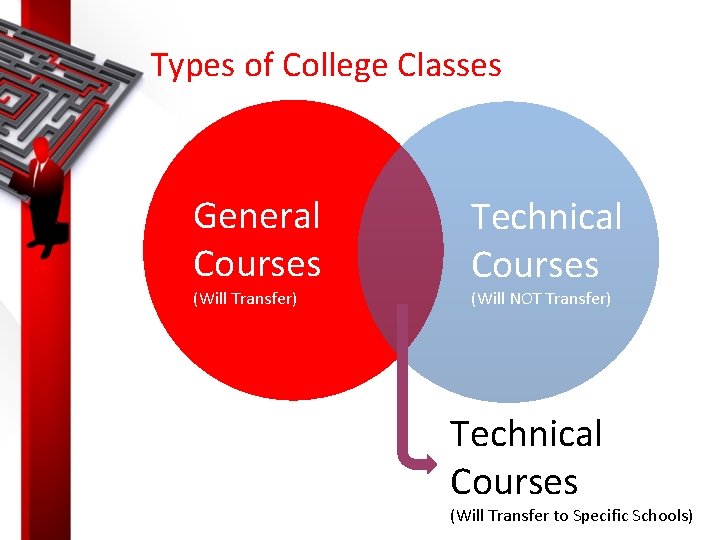 Types of College Classes

General Courses
(Will Transfer)

Technical Courses
(Will NOT Transfer)

Technical Courses
(Will Transfer to Specific Schools)